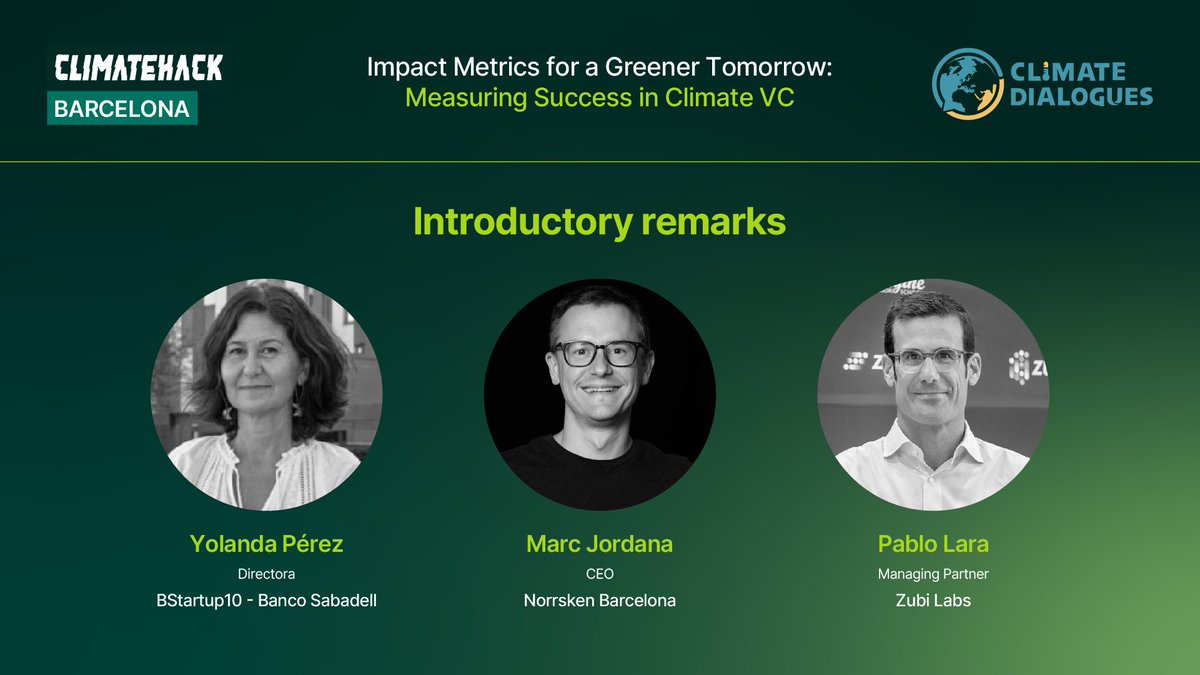 CLIMATEHACK
BARCELONA

Impact Metrics for a Greener Tomorrow:
Measuring Success in Climate VC

CLIMATE DIALOGUES

Introductory remarks

Yolanda Pérez
Directora
BStartup10 - Banco Sabadell

Marc Jordana
CEO
Norrsken Barcelona

Pablo Lara
Managing Partner
Zubi Labs